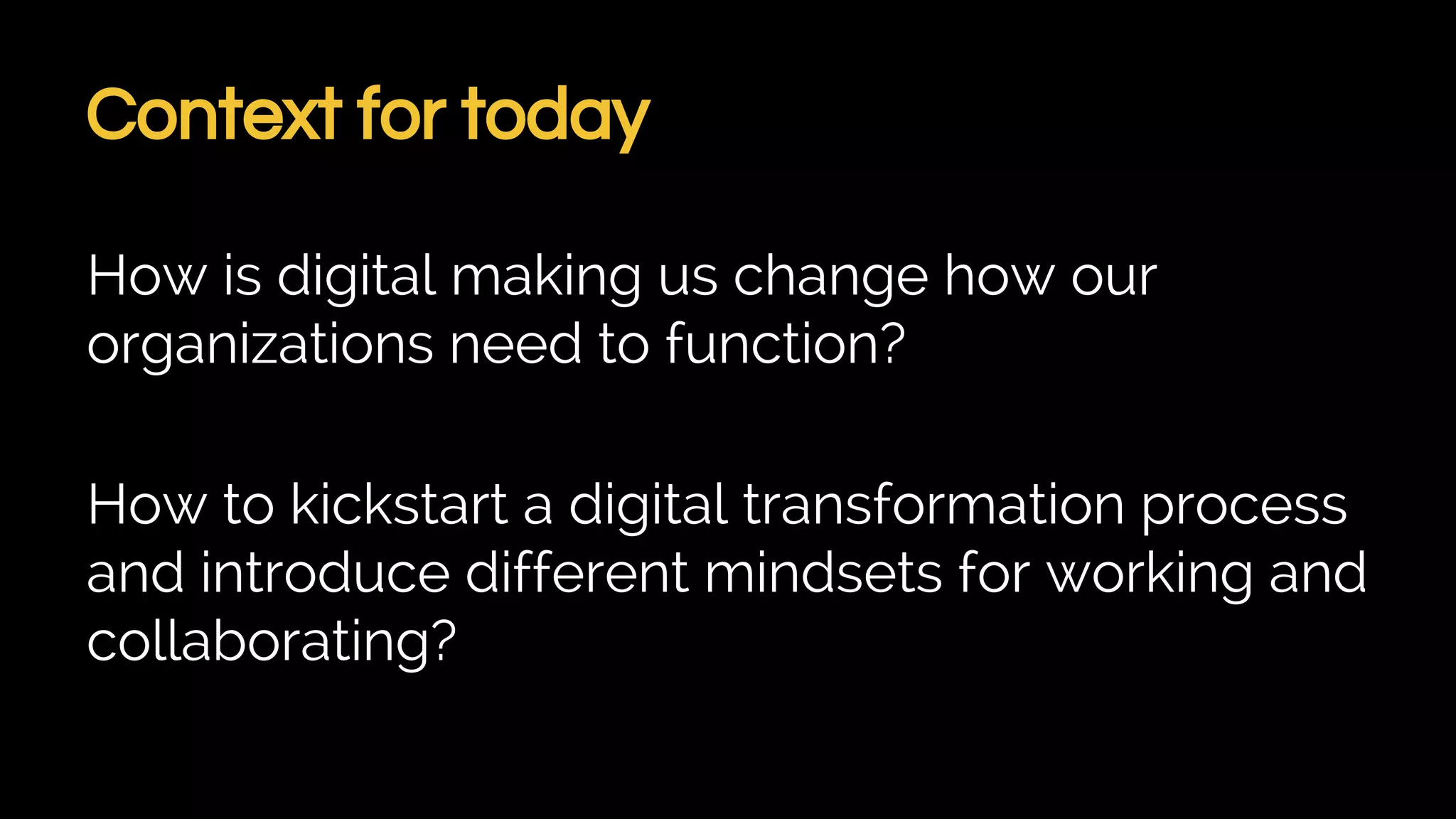 Context for today

How is digital making us change how our organizations need to function?

How to kickstart a digital transformation process and introduce different mindsets for working and collaborating?